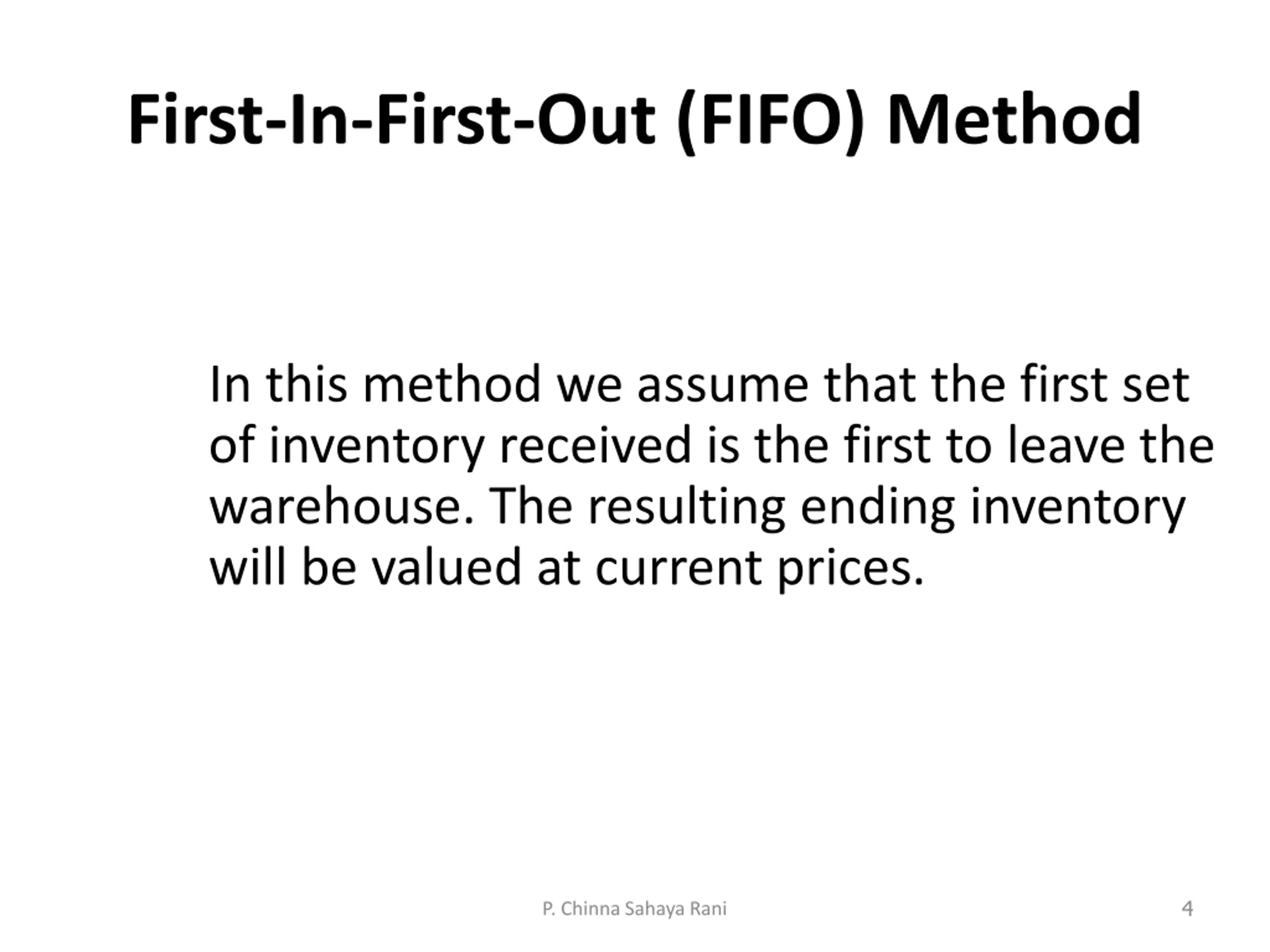 First-In-First-Out (FIFO) Method

In this method we assume that the first set of inventory received is the first to leave the warehouse. The resulting ending inventory will be valued at current prices.

P. Chinna Sahaya Rani

4